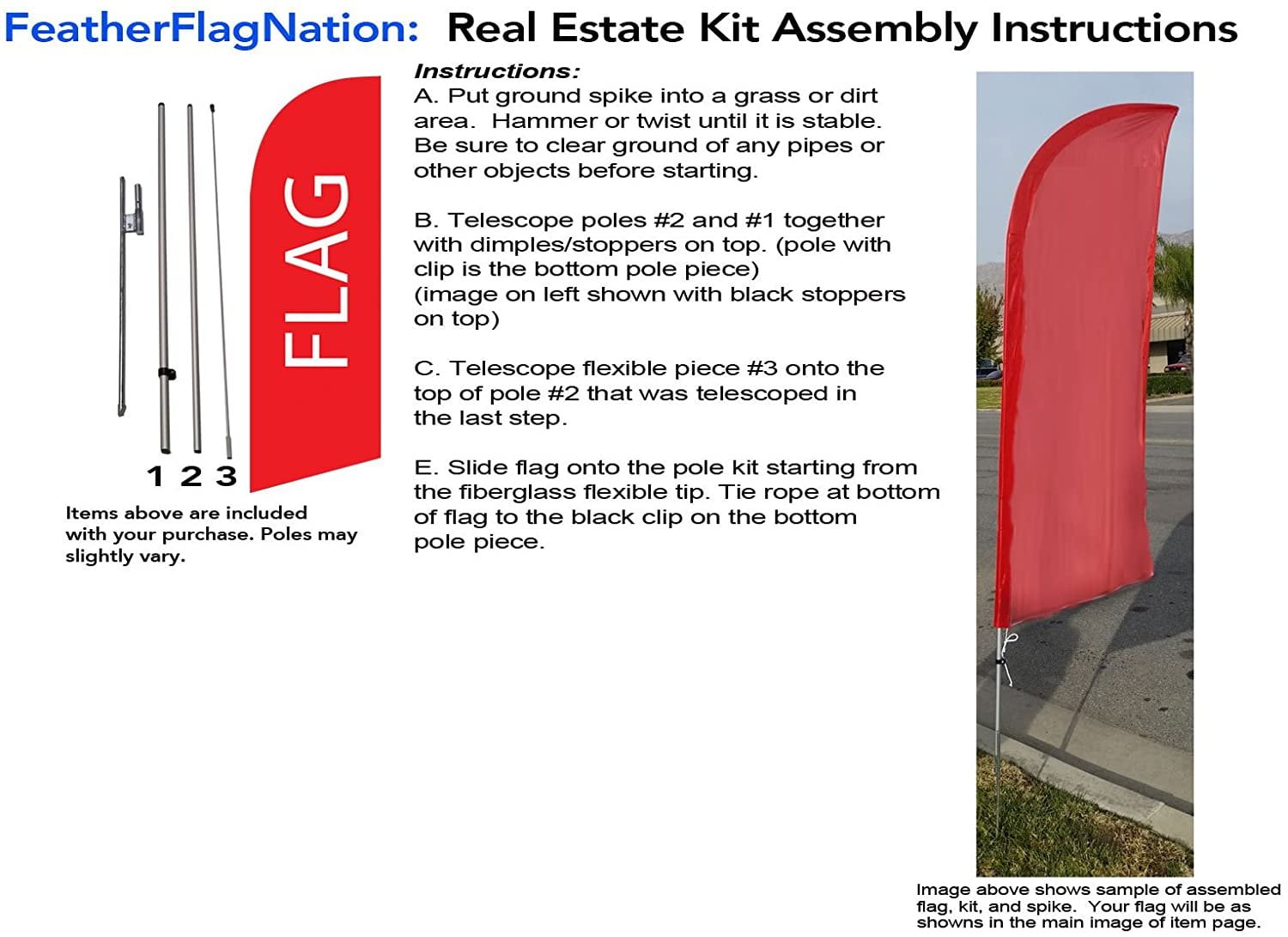 FeatherFlagNation: Real Estate Kit Assembly Instructions

FLAG

1 2 3

Items above are included with your purchase. Poles may slightly vary.

Instructions:

A. Put ground spike into a grass or dirt area. Hammer or twist until it is stable. Be sure to clear ground of any pipes or other objects before starting.

B. Telescope poles #2 and #1 together with dimples/stoppers on top. (pole with clip is the bottom pole piece) (image on left shown with black stoppers on top)

C. Telescope flexible piece #3 onto the top of pole #2 that was telescoped in the last step.

E. Slide flag onto the pole kit starting from the fiberglass flexible tip. Tie rope at bottom of flag to the black clip on the bottom pole piece.

Image above shows sample of assembled flag, kit, and spike. Your flag will be as showns in the main image of item page.